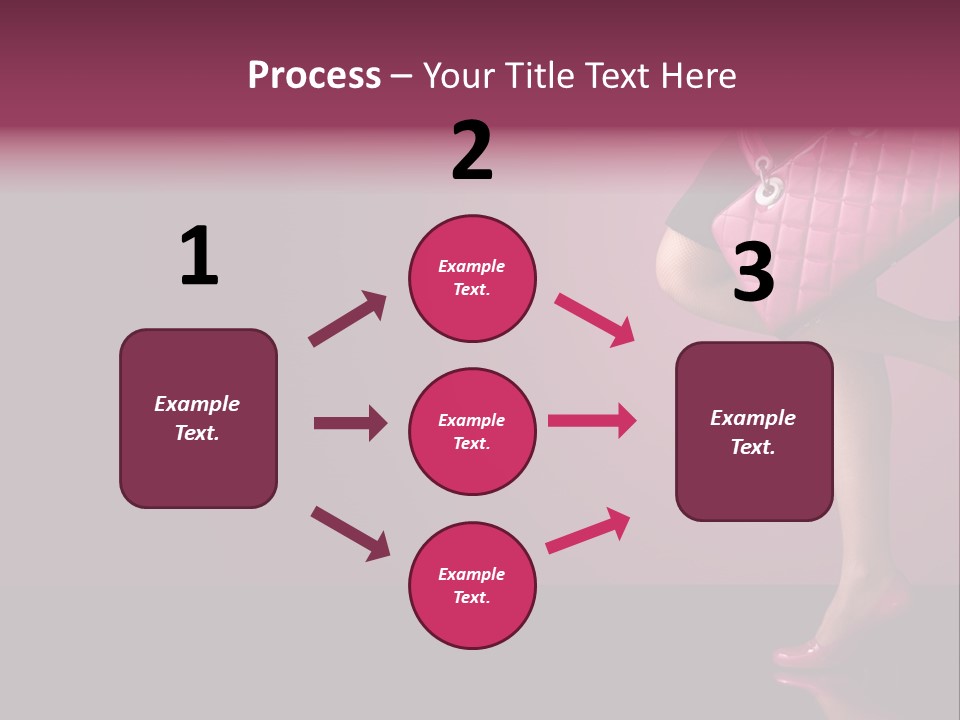 Process – Your Title Text Here

1

Example Text.

2

Example Text.

Example Text.

Example Text.

3

Example Text.